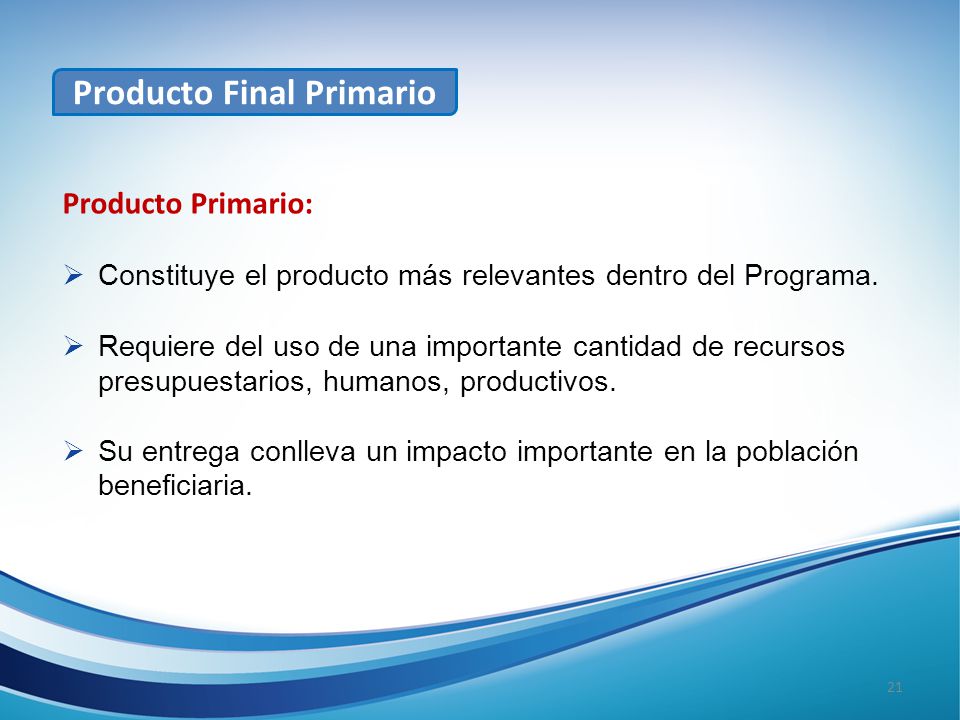 Producto Final Primario

Producto Primario:

➢ Constituye el producto más relevantes dentro del Programa.

➢ Requiere del uso de una importante cantidad de recursos presupuestarios, humanos, productivos.

➢ Su entrega conlleva un impacto importante en la población beneficiaria.

21